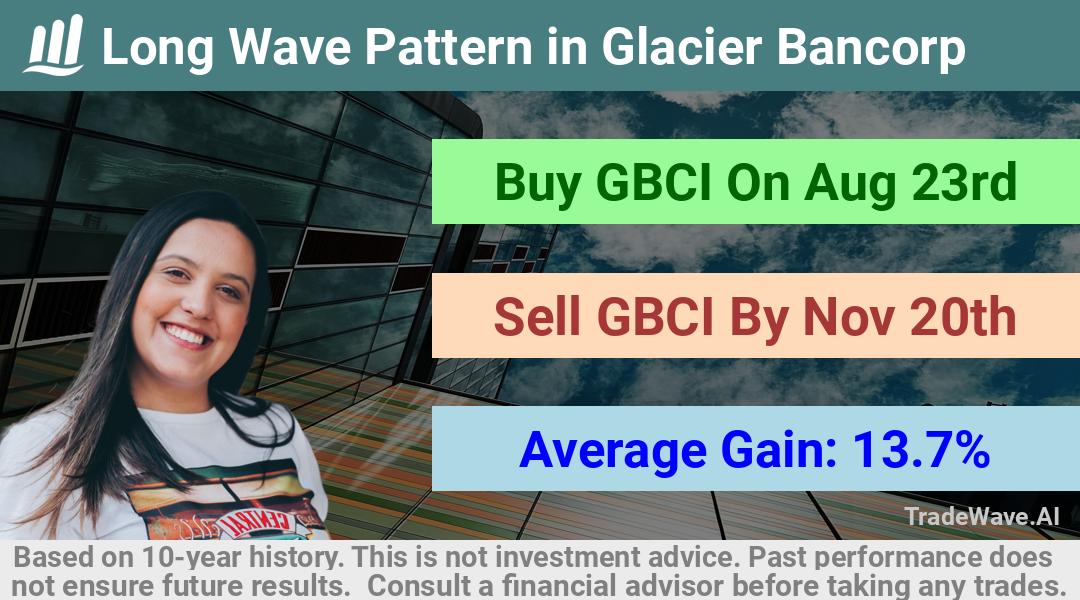 Long Wave Pattern in Glacier Bancorp

Buy GBCI On Aug 23rd

Sell GBCI By Nov 20th

Average Gain: 13.7%

TradeWave.AI

Based on 10-year history. This is not investment advice. Past performance does not ensure future results. Consult a financial advisor before taking any trades.